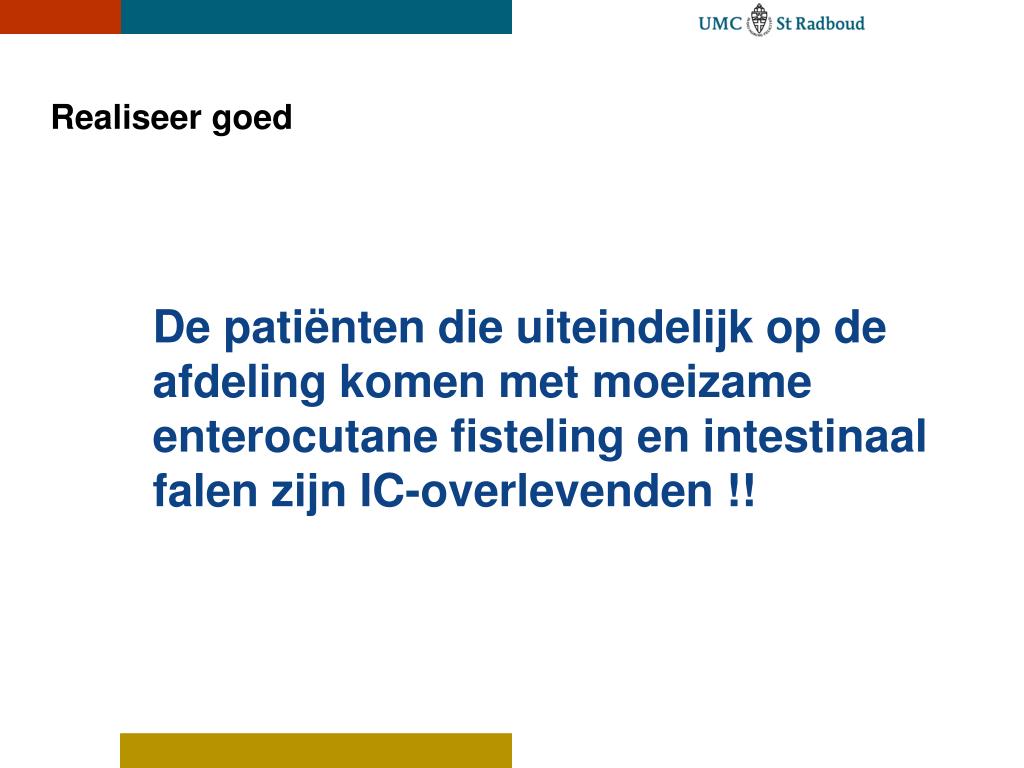 UMC St Radboud

Realiseer goed

De patiënten die uiteindelijk op de afdeling komen met moeizame enterocutane fisteling en intestinaal falen zijn IC-overlevenden !!